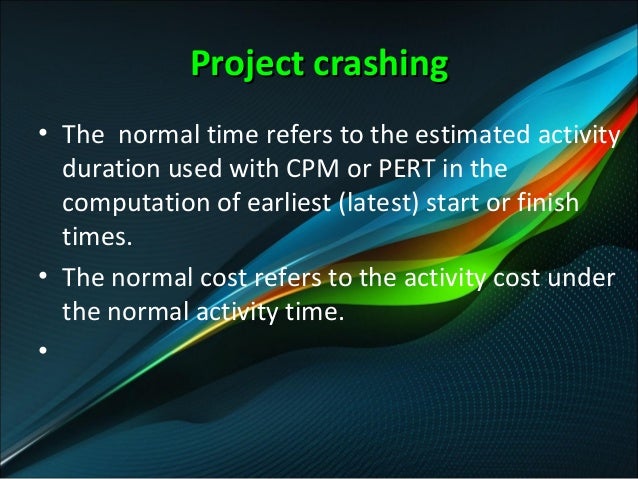 Project crashing

• The normal time refers to the estimated activity duration used with CPM or PERT in the computation of earliest (latest) start or finish times.

• The normal cost refers to the activity cost under the normal activity time.

•